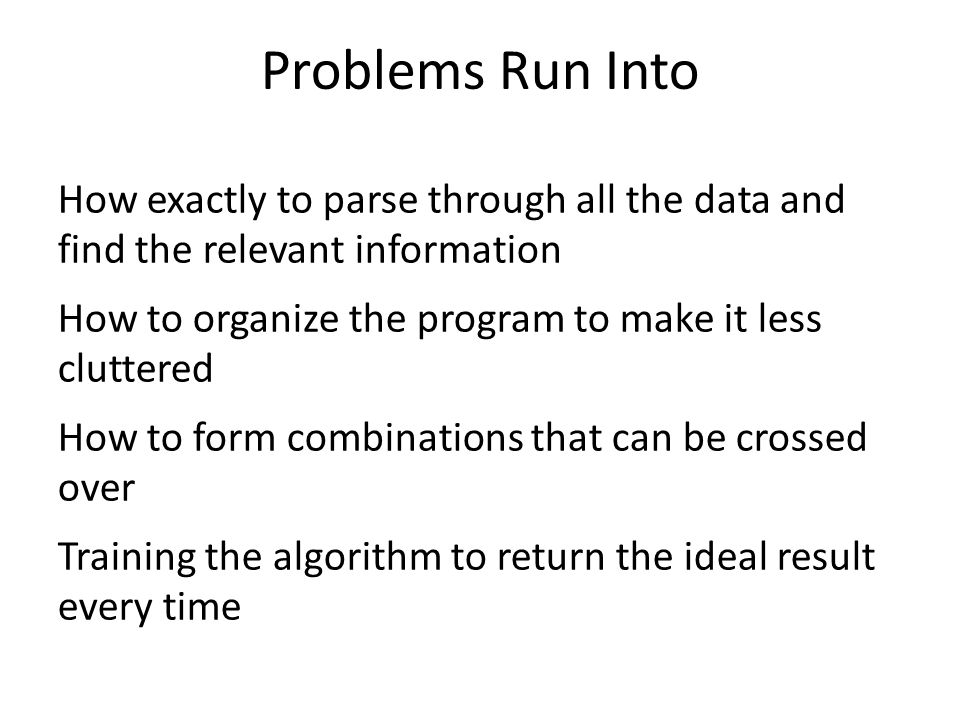 Problems Run Into

How exactly to parse through all the data and find the relevant information

How to organize the program to make it less cluttered

How to form combinations that can be crossed over

Training the algorithm to return the ideal result every time